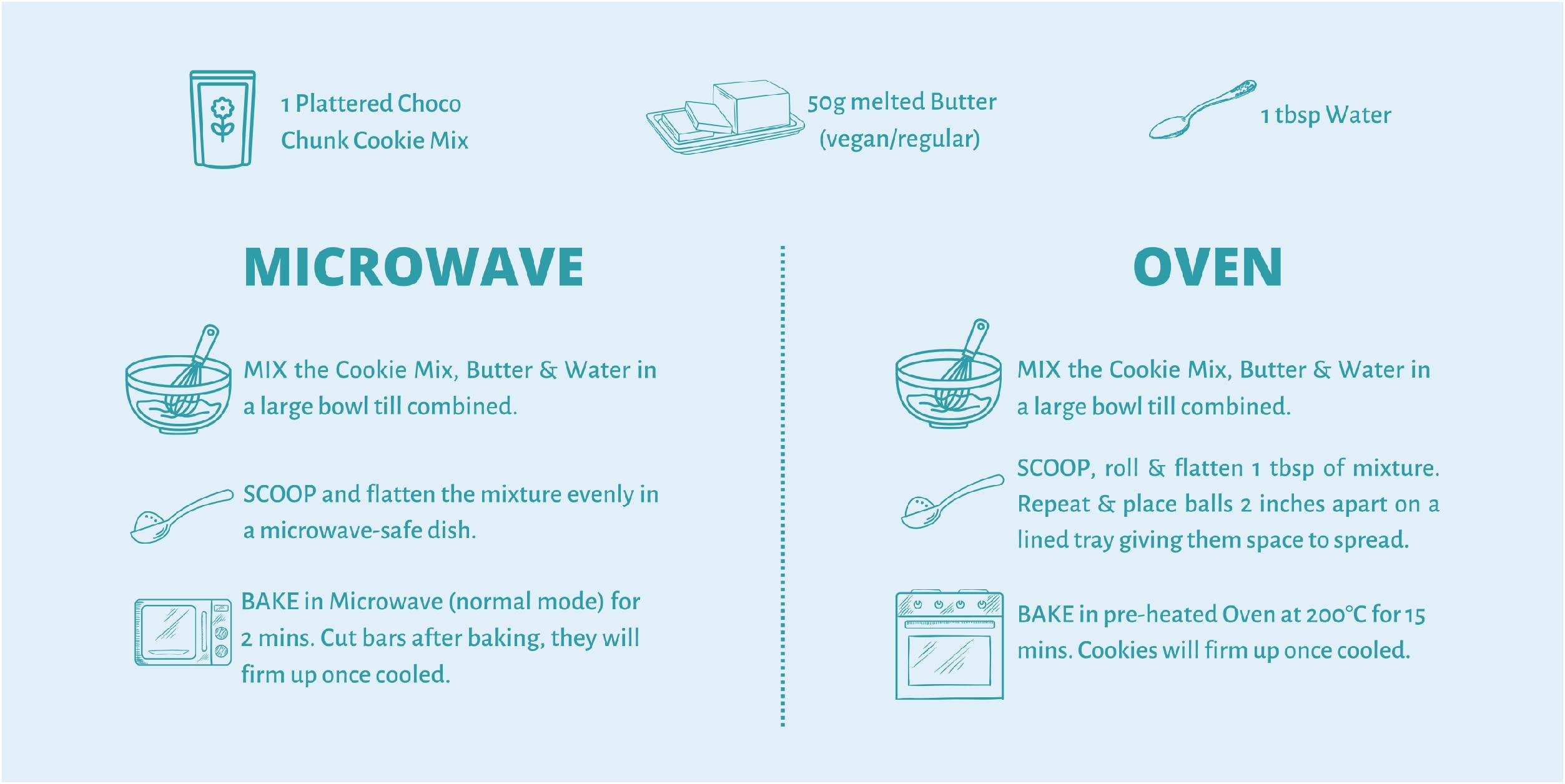 1 Plattered Choco Chunk Cookie Mix

50g melted Butter (vegan/regular)

1 tbsp Water

MICROWAVE

MIX the Cookie Mix, Butter & Water in a large bowl till combined.

SCOOP and flatten the mixture evenly in a microwave-safe dish.

BAKE in Microwave (normal mode) for 2 mins. Cut bars after baking, they will firm up once cooled.

OVEN

MIX the Cookie Mix, Butter & Water in a large bowl till combined.

SCOOP, roll & flatten 1 tbsp of mixture. Repeat & place balls 2 inches apart on a lined tray giving them space to spread.

BAKE in pre-heated Oven at 200°C for 15 mins. Cookies will firm up once cooled.